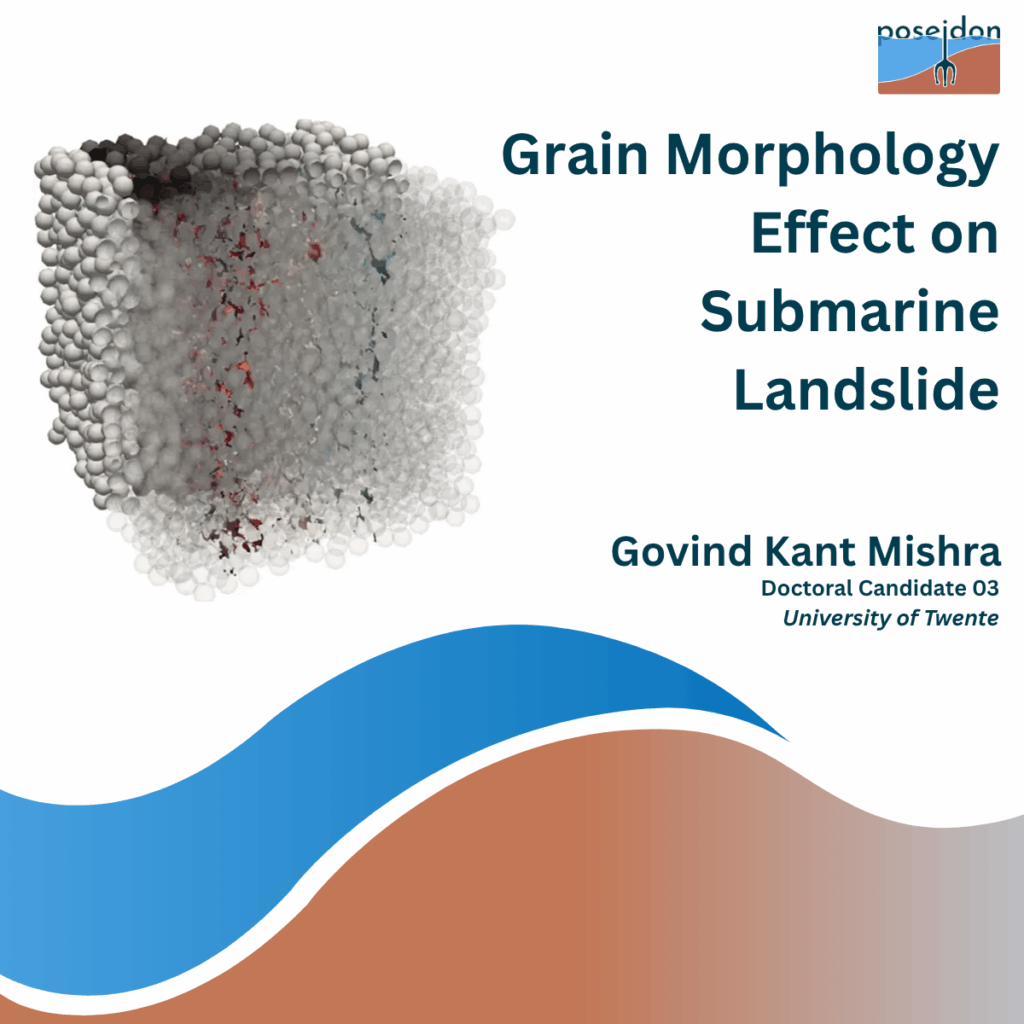 poseidon

Grain Morphology Effect on Submarine Landslide

Govind Kant Mishra
Doctoral Candidate 03
University of Twente